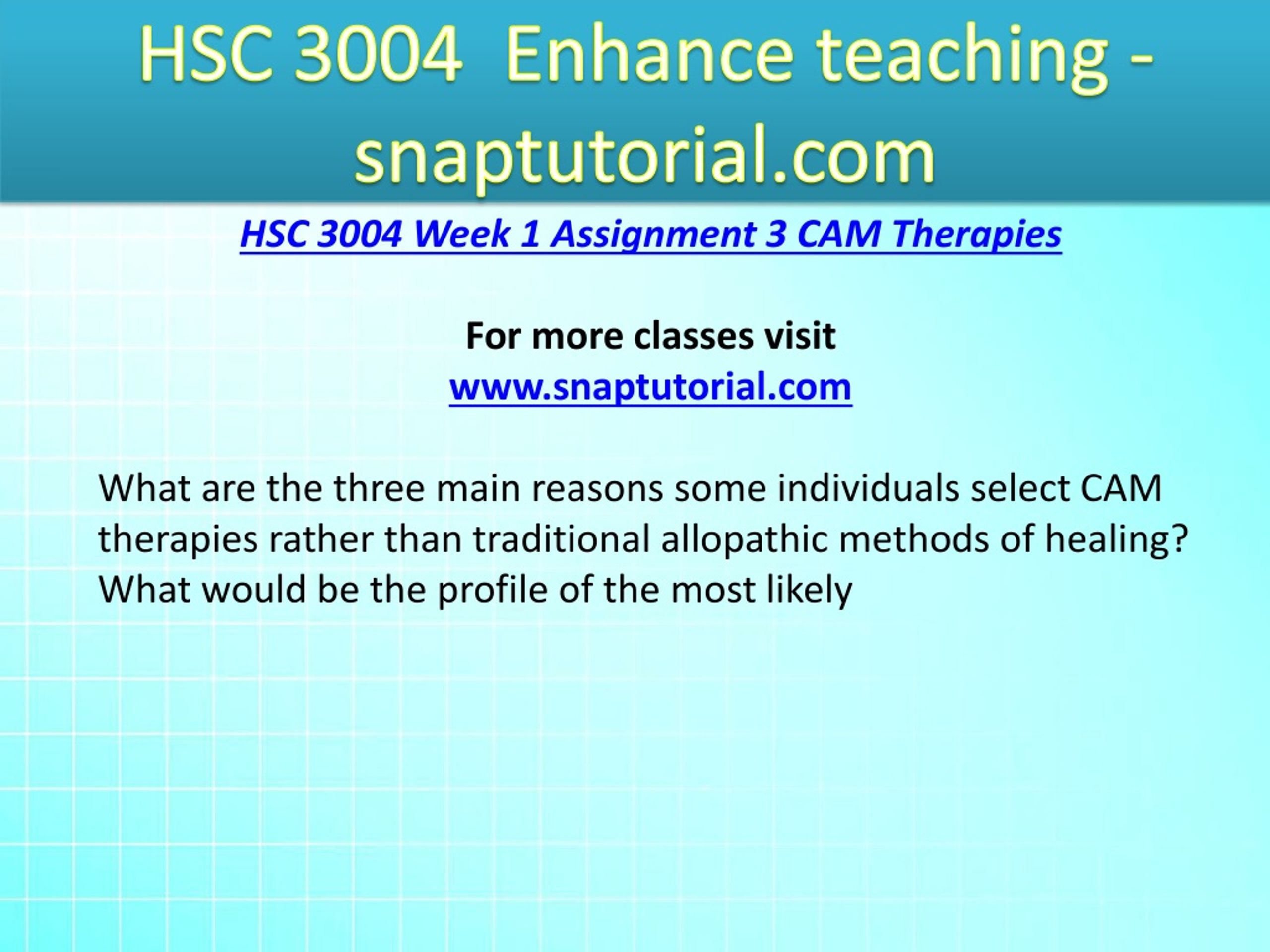 HSC 3004 Enhance teaching - snaptutorial.com

HSC 3004 Week 1 Assignment 3 CAM Therapies

For more classes visit
www.snaptutorial.com

What are the three main reasons some individuals select CAM therapies rather than traditional allopathic methods of healing? What would be the profile of the most likely